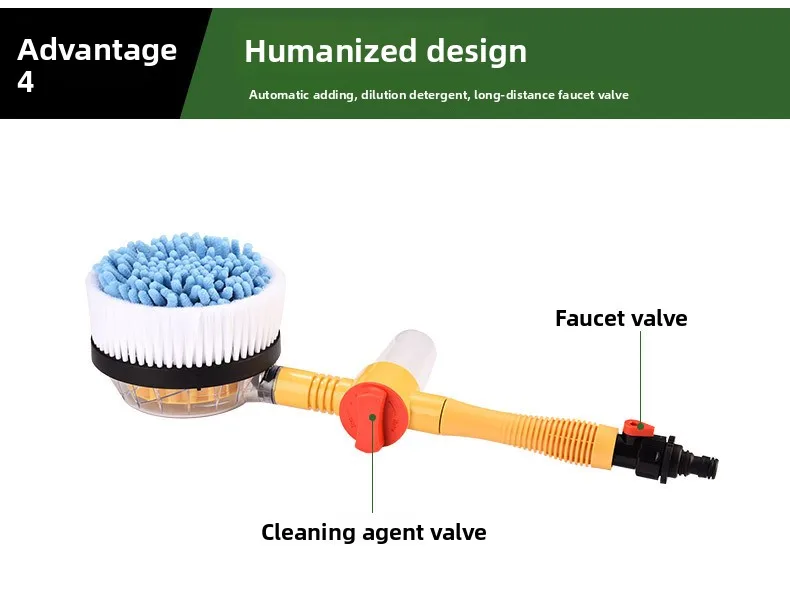 Advantage 4

Humanized design

Automatic adding, dilution detergent, long-distance faucet valve

Faucet valve

Cleaning agent valve